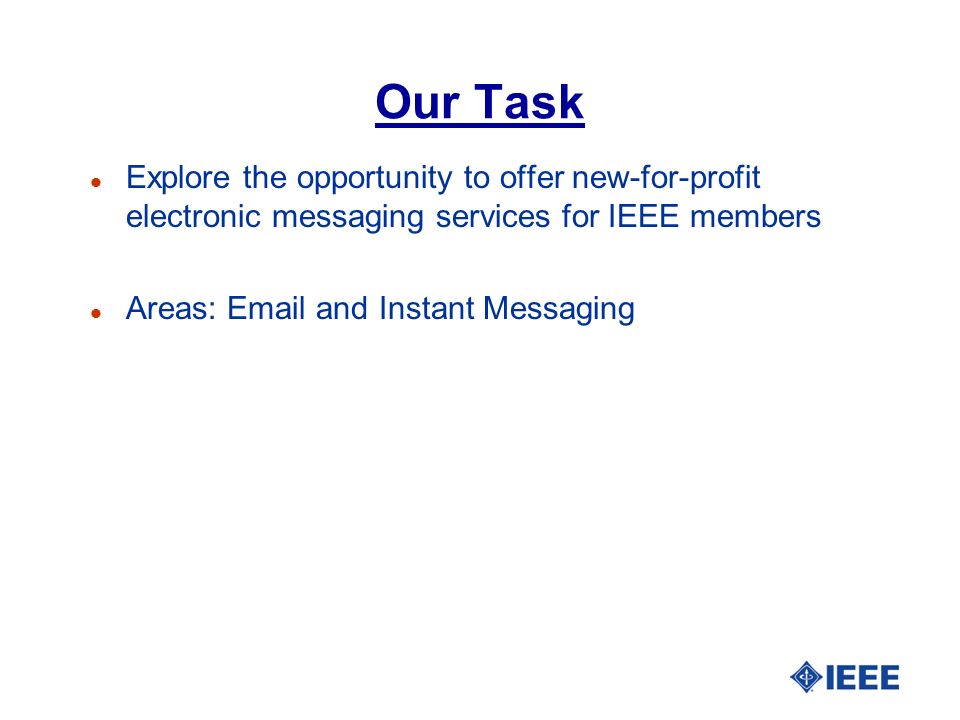 Our Task

- Explore the opportunity to offer new-for-profit electronic messaging services for IEEE members

- Areas: Email and Instant Messaging

IEEE